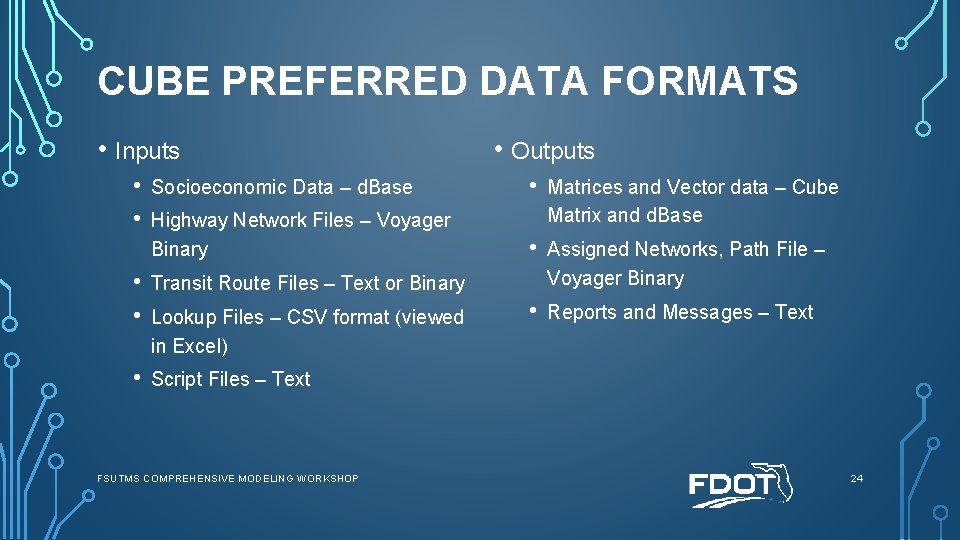 CUBE PREFERRED DATA FORMATS

• Inputs
  • Socioeconomic Data – dBase
  • Highway Network Files – Voyager Binary
  • Transit Route Files – Text or Binary
  • Lookup Files – CSV format (viewed in Excel)
  • Script Files – Text

• Outputs
  • Matrices and Vector data – Cube Matrix and dBase
  • Assigned Networks, Path File – Voyager Binary
  • Reports and Messages – Text

FSUTMS COMPREHENSIVE MODELING WORKSHOP

FDOT

24